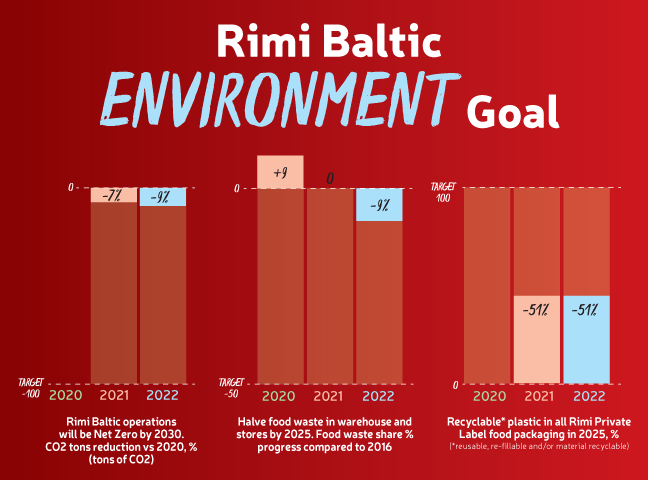 Rimi Baltic
ENVIRONMENT Goal

0
-7%
-9%
TARGET -100
2020
2021
2022

Rimi Baltic operations will be Net Zero by 2030. CO2 tons reduction vs 2020, % (tons of CO2)

+9
0
0
-9%
TARGET -50
2020
2021
2022

Halve food waste in warehouse and stores by 2025. Food waste share % progress compared to 2016

TARGET 100
-51%
-51%
0
2020
2021
2022

Recyclable* plastic in all Rimi Private Label food packaging in 2025, %
(*reusable, re-fillable and/or material recyclable)